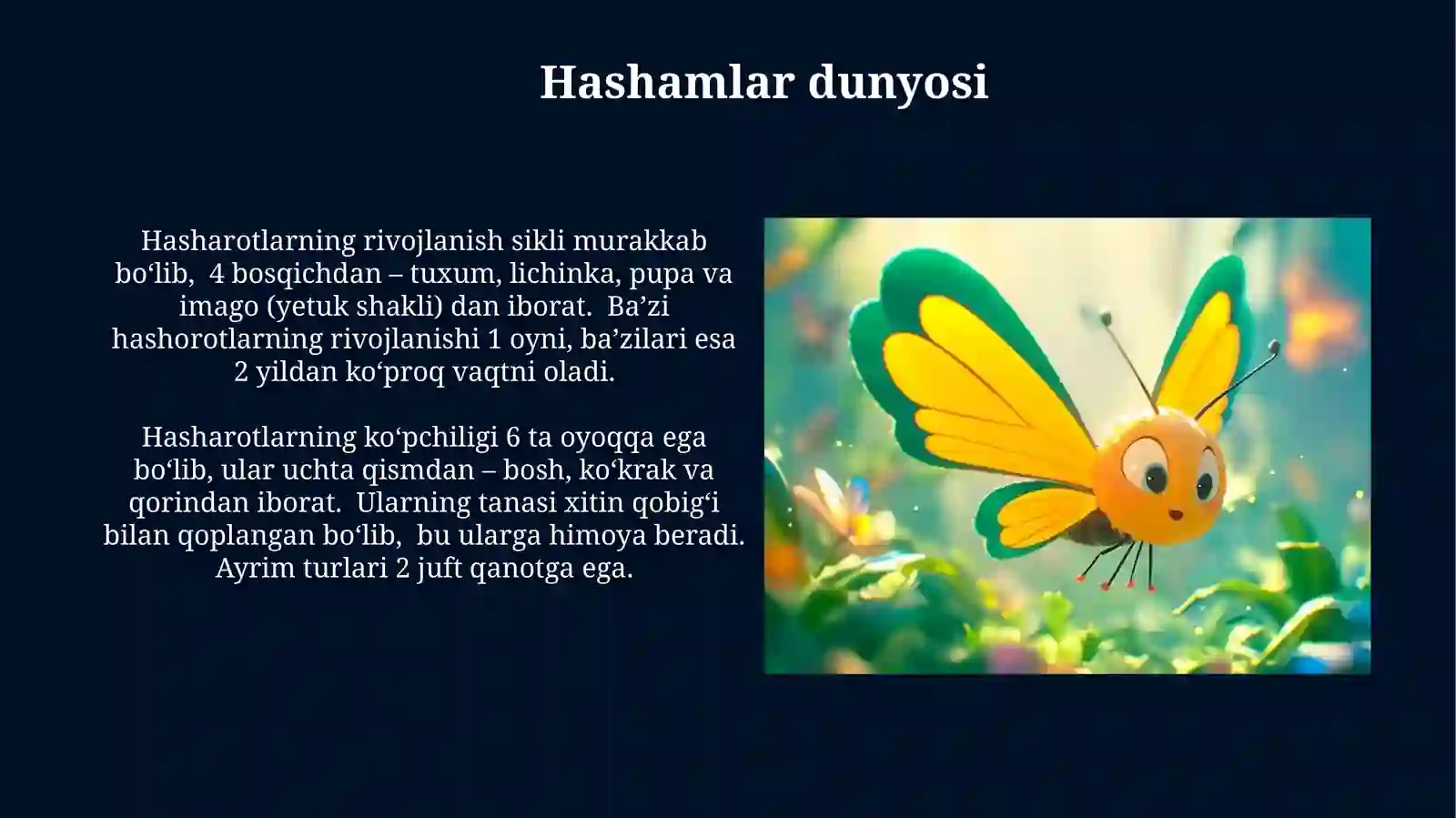 Hashamlar dunyosi

Hasharotlarning rivojlanish sikli murakkab bo‘lib, 4 bosqichdan – tuxum, lichinka, pupa va imago (yetuk shakli) dan iborat. Ba’zi hashorotlarning rivojlanishi 1 oyni, ba’zilari esa 2 yildan ko‘proq vaqtni oladi.

Hasharotlarning ko‘pchiligi 6 ta oyoqqa ega bo‘lib, ular uchta qismdan – bosh, ko‘krak va qorindan iborat. Ularning tanasi xitin qobig‘i bilan qoplangan bo‘lib, bu ularga himoya beradi. Ayrim turlari 2 juft qanotga ega.